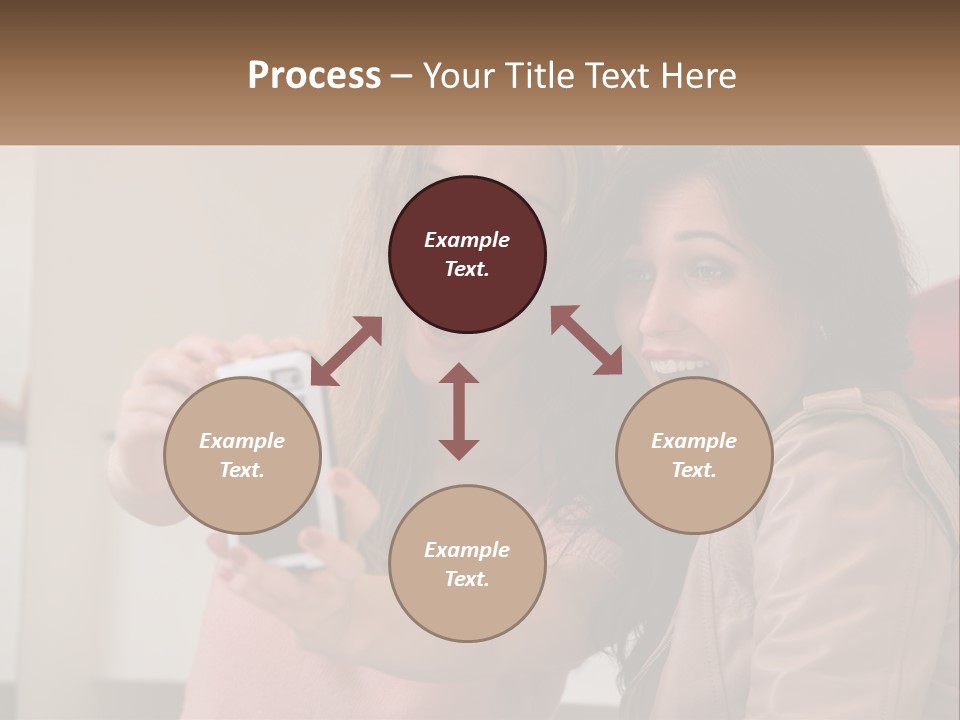 Process – Your Title Text Here

Example Text.

Example Text.

Example Text.

Example Text.